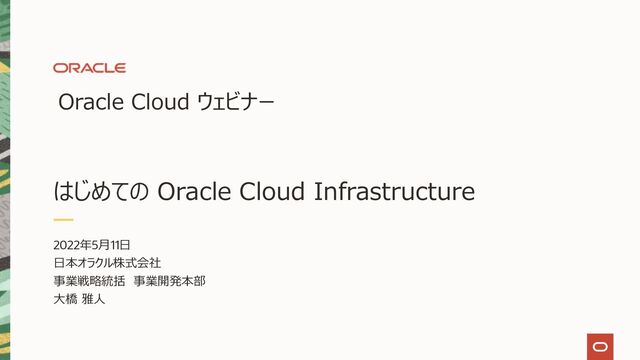 ORACLE

Oracle Cloud ウェビナー

はじめての Oracle Cloud Infrastructure

2022年5月11日
日本オラクル株式会社
事業戦略統括 事業開発本部
大橋 雅人